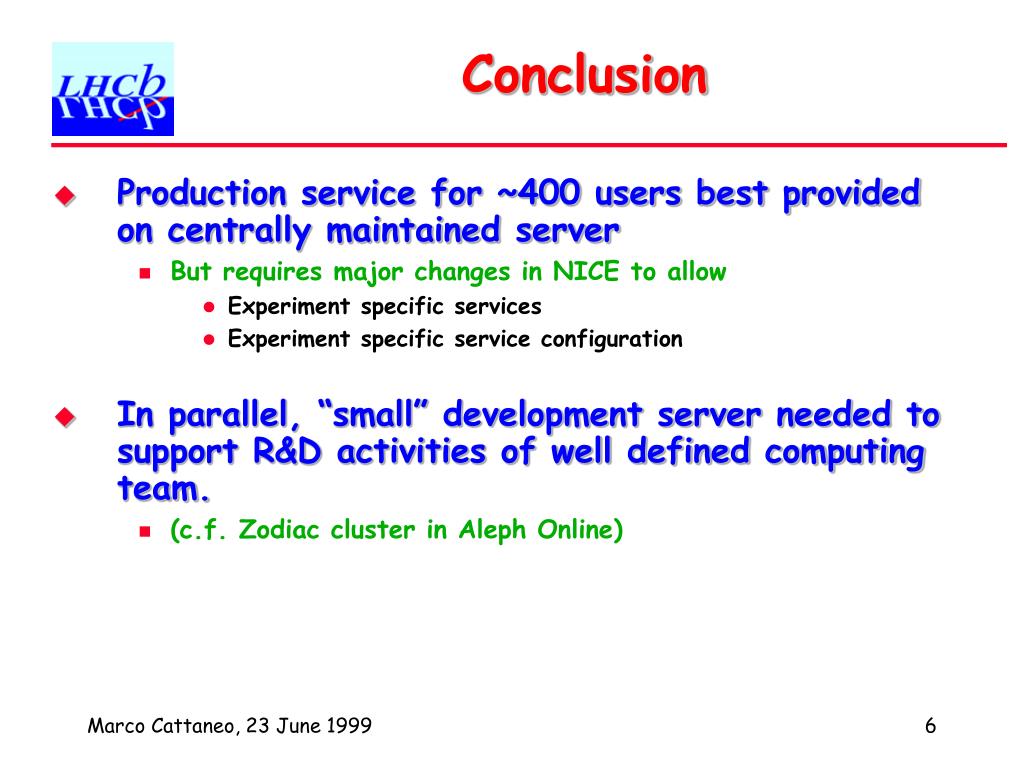 LHCb

Conclusion

Production service for ~400 users best provided on centrally maintained server

But requires major changes in NICE to allow

Experiment specific services

Experiment specific service configuration

In parallel, “small” development server needed to support R&D activities of well defined computing team.

(c.f. Zodiac cluster in Aleph Online)

Marco Cattaneo, 23 June 1999

6